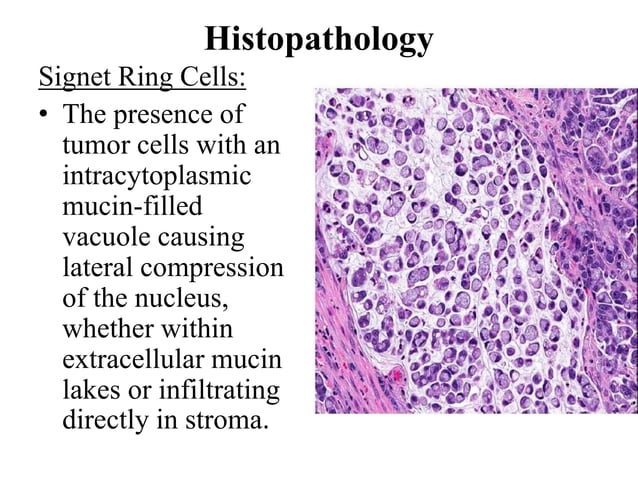 Histopathology

Signet Ring Cells:

• The presence of tumor cells with an intracytoplasmic mucin-filled vacuole causing lateral compression of the nucleus, whether within extracellular mucin lakes or infiltrating directly in stroma.